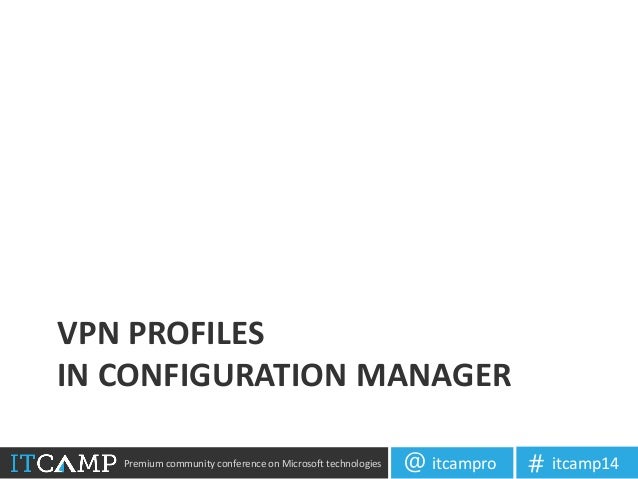 VPN PROFILES
IN CONFIGURATION MANAGER

ITCAMP Premium community conference on Microsoft technologies @ itcampro # itcamp14